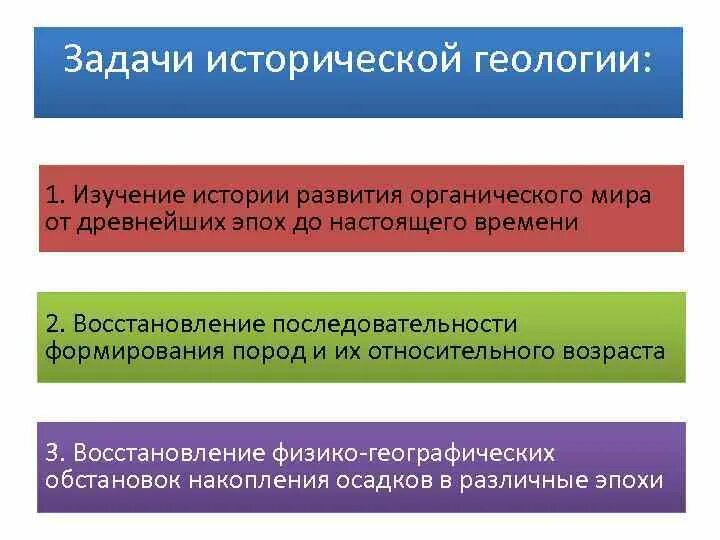 Задачи исторической геологии:

1. Изучение истории развития органического мира от древнейших эпох до настоящего времени

2. Восстановление последовательности формирования пород и их относительного возраста

3. Восстановление физико-географических обстановок накопления осадков в различные эпохи